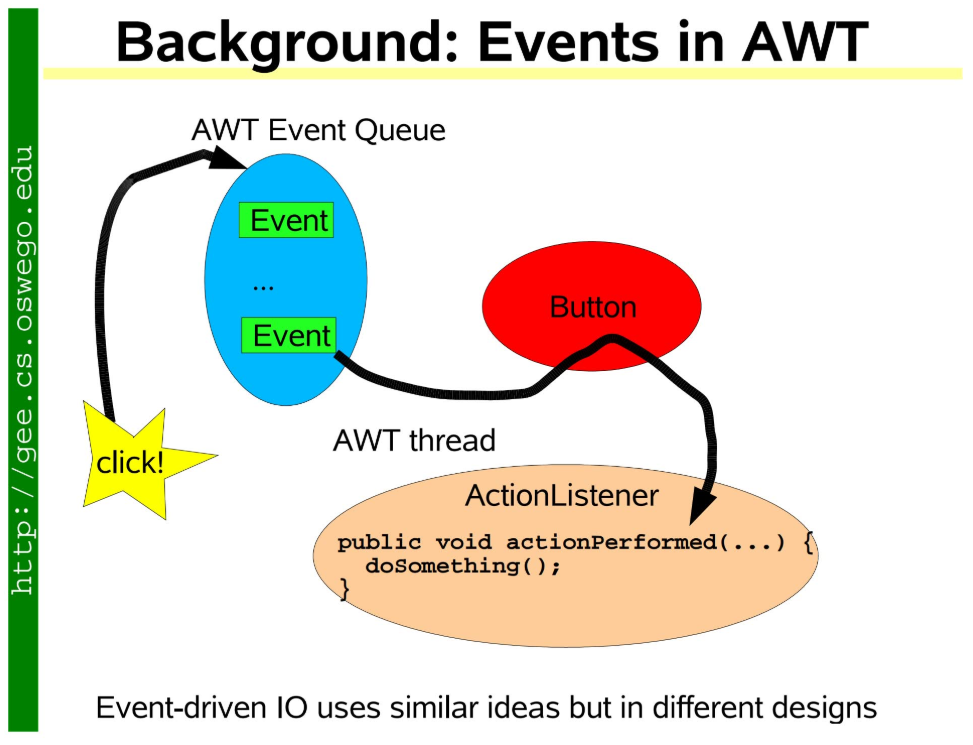 http://gee.cs.oswego.edu

Background: Events in AWT

AWT Event Queue

Event

...

Event

Button

click!

AWT thread

ActionListener

public void actionPerformed(...) {
  doSomething();
}

Event-driven IO uses similar ideas but in different designs